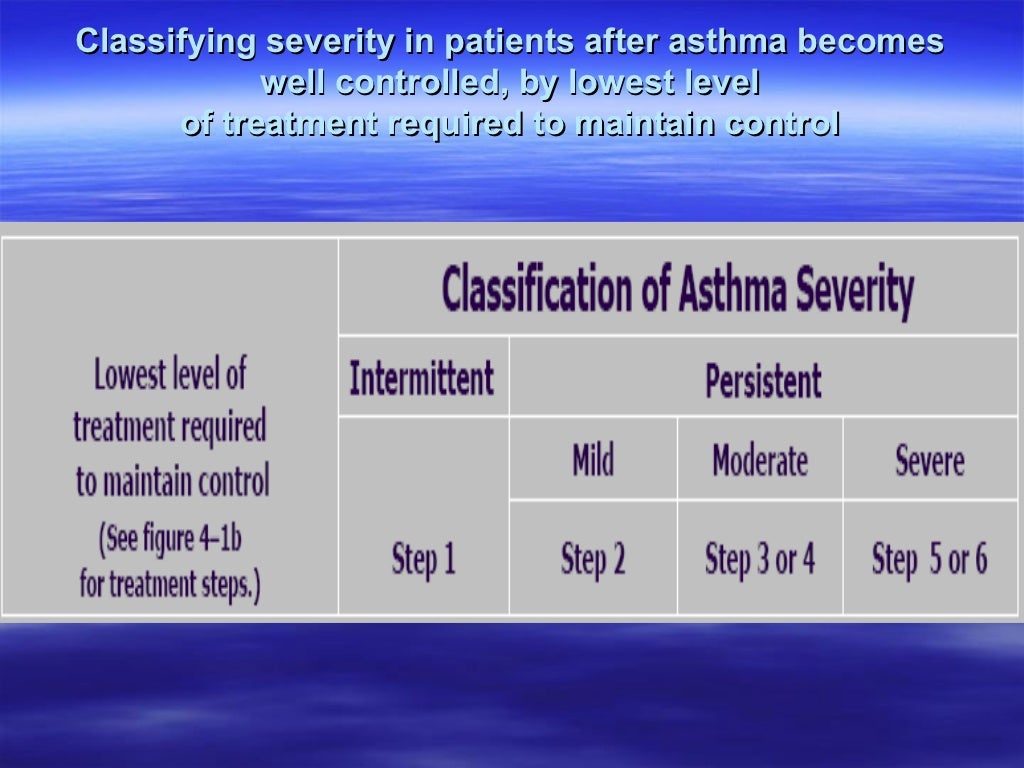 Classifying severity in patients after asthma becomes well controlled, by lowest level of treatment required to maintain control

| Lowest level of treatment required to maintain control (See figure 4–1b for treatment steps.) | Classification of Asthma Severity | | | |
|---|---|---|---|---|
| | Intermittent | Persistent | | |
| | | Mild | Moderate | Severe |
| | Step 1 | Step 2 | Step 3 or 4 | Step 5 or 6 |